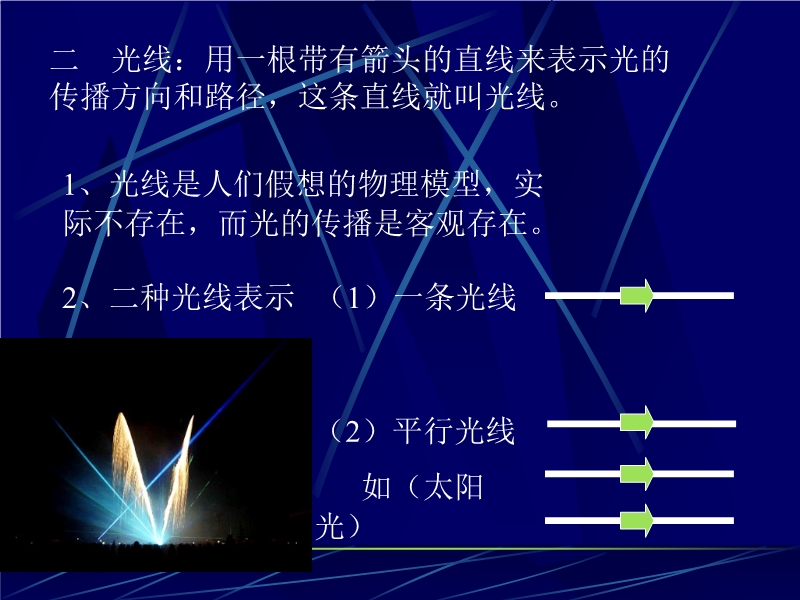 二 光线：用一根带有箭头的直线来表示光的传播方向和路径，这条直线就叫光线。

1、光线是人们假想的物理模型，实际不存在，而光的传播是客观存在。

2、二种光线表示 （1）一条光线

（2）平行光线

如（太阳光）